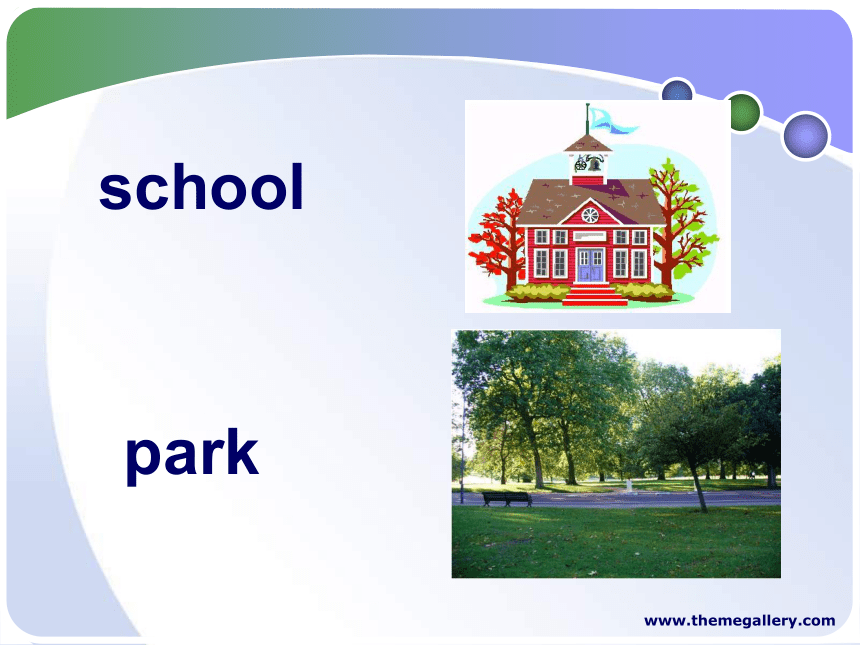 school

park

www.themegallery.com